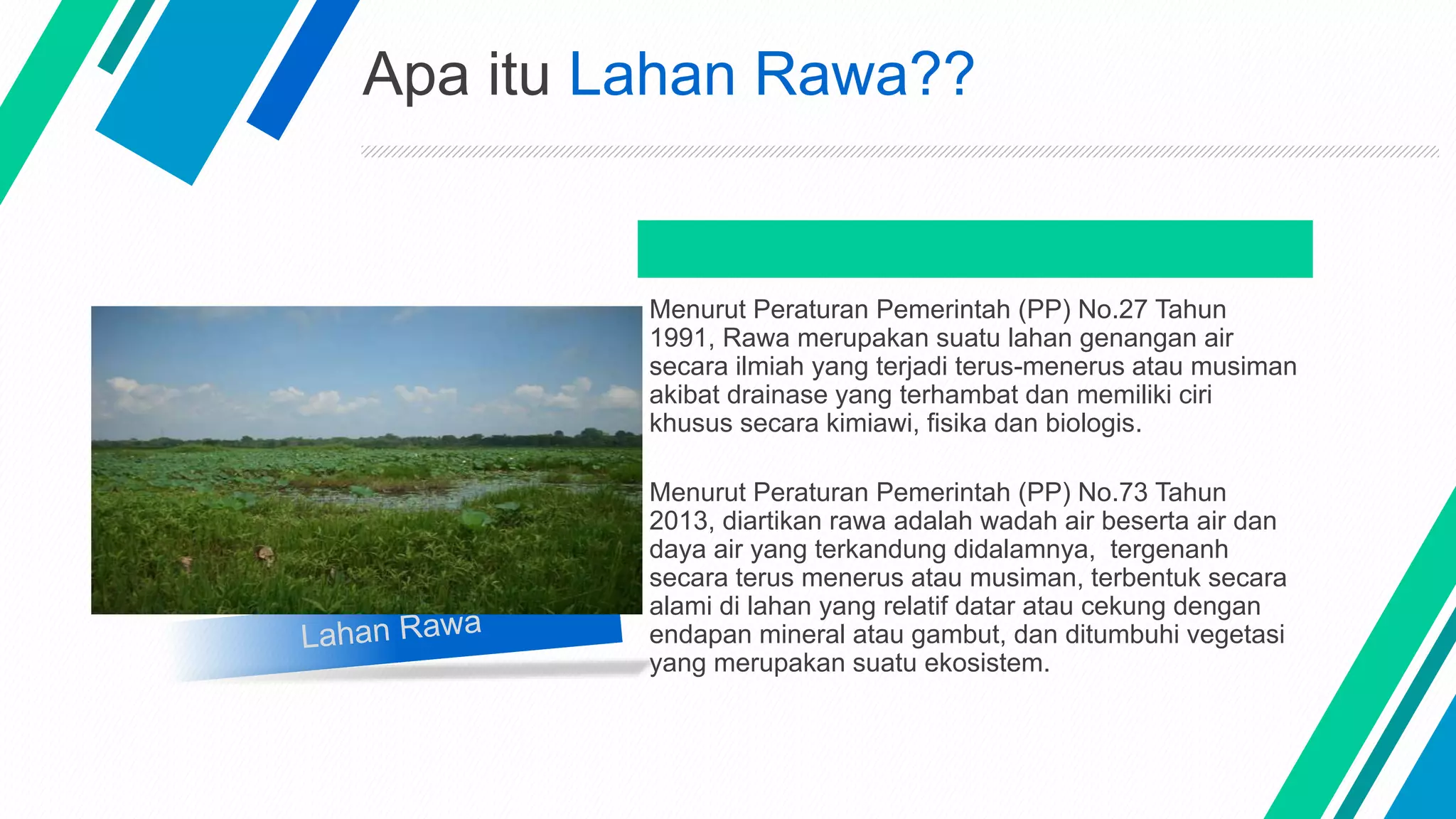 Apa itu Lahan Rawa??

Lahan Rawa

Menurut Peraturan Pemerintah (PP) No.27 Tahun 1991, Rawa merupakan suatu lahan genangan air secara ilmiah yang terjadi terus-menerus atau musiman akibat drainase yang terhambat dan memiliki ciri khusus secara kimiawi, fisika dan biologis.

Menurut Peraturan Pemerintah (PP) No.73 Tahun 2013, diartikan rawa adalah wadah air beserta air dan daya air yang terkandung didalamnya, tergenanh secara terus menerus atau musiman, terbentuk secara alami di lahan yang relatif datar atau cekung dengan endapan mineral atau gambut, dan ditumbuhi vegetasi yang merupakan suatu ekosistem.